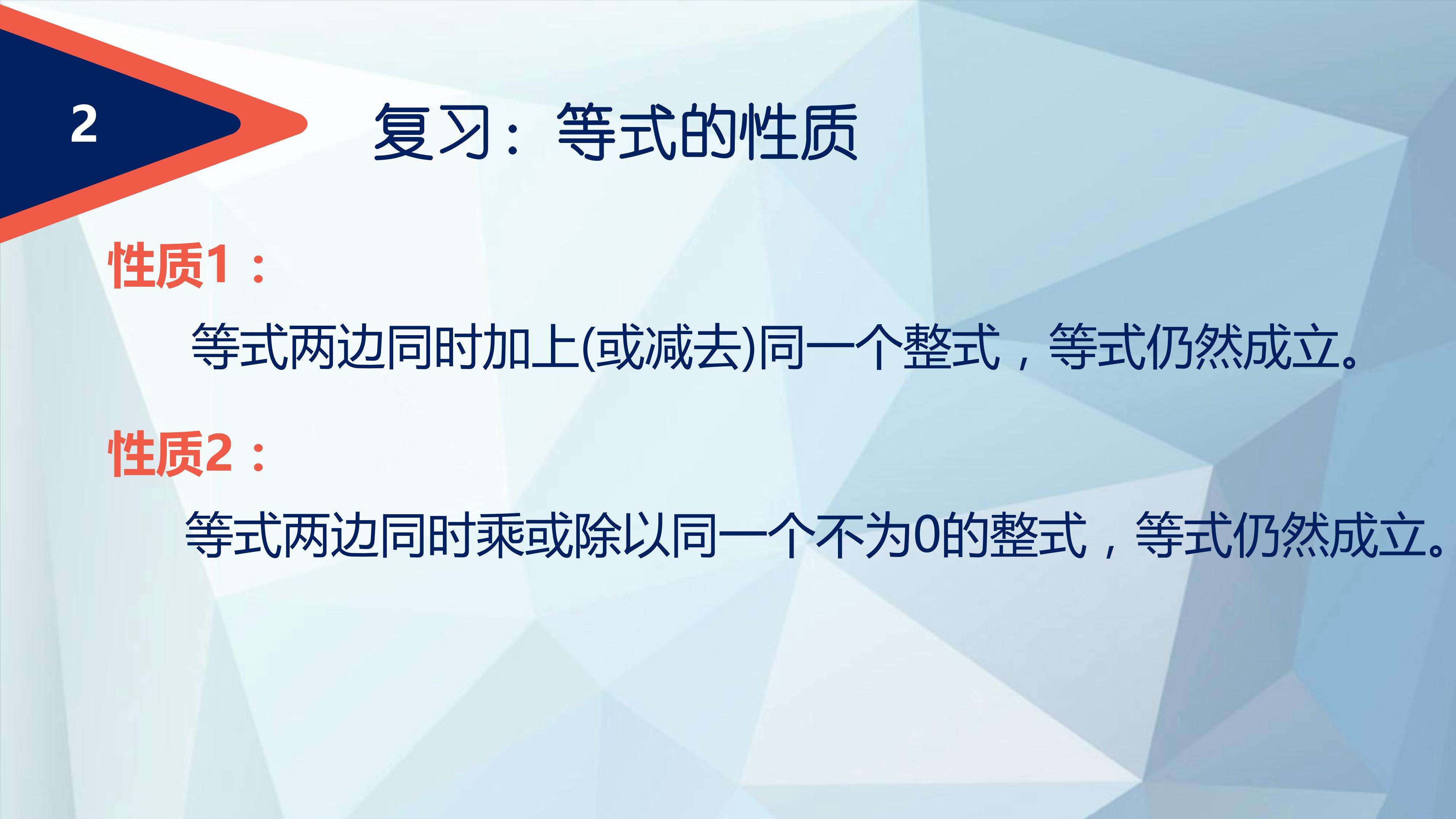 2

复习：等式的性质

性质1：

等式两边同时加上(或减去)同一个整式，等式仍然成立。

性质2：

等式两边同时乘或除以同一个不为0的整式，等式仍然成立。